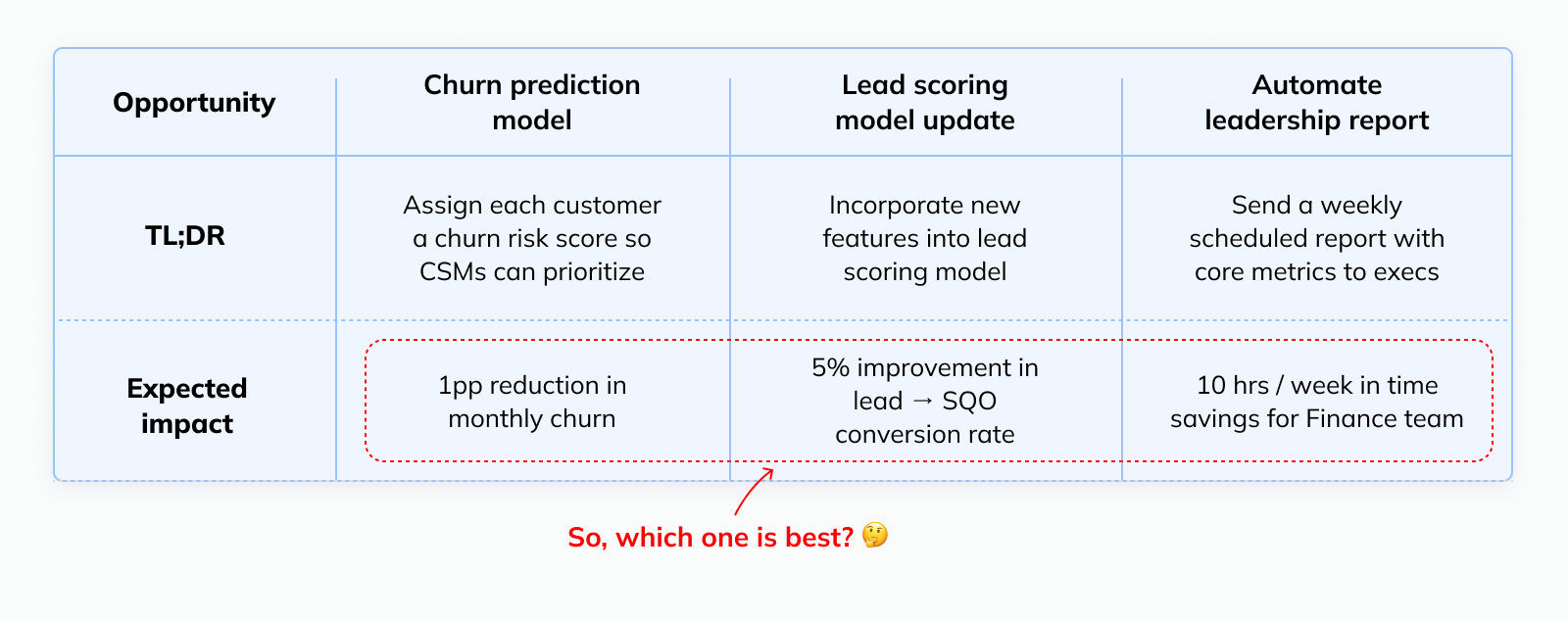 | Opportunity | Churn prediction model | Lead scoring model update | Automate leadership report |
|---|---|---|---|
| TL;DR | Assign each customer a churn risk score so CSMs can prioritize | Incorporate new features into lead scoring model | Send a weekly scheduled report with core metrics to execs |
| Expected impact | 1pp reduction in monthly churn | 5% improvement in lead → SQO conversion rate | 10 hrs / week in time savings for Finance team |

So, which one is best? 🤔